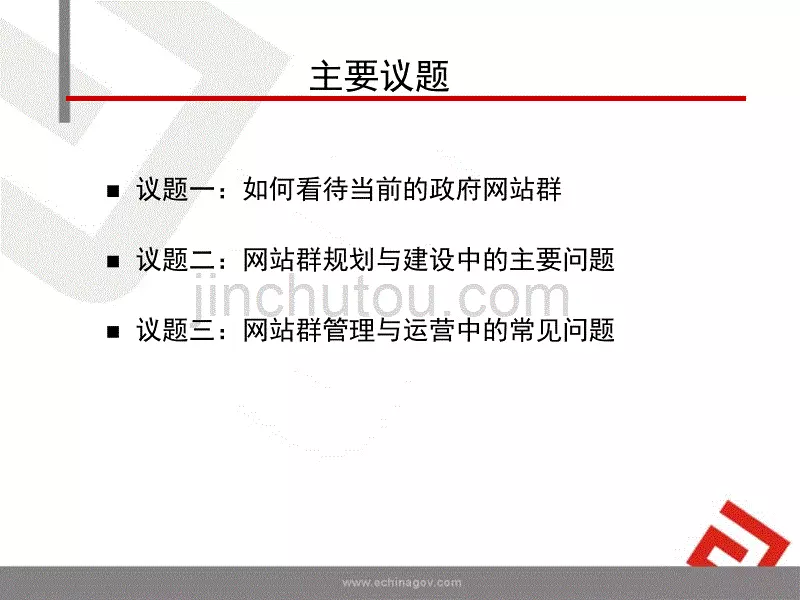 主要议题

■ 议题一：如何看待当前的政府网站群

■ 议题二：网站群规划与建设中的主要问题

jinchutou.com

■ 议题三：网站群管理与运营中的常见问题

www.echinagov.com